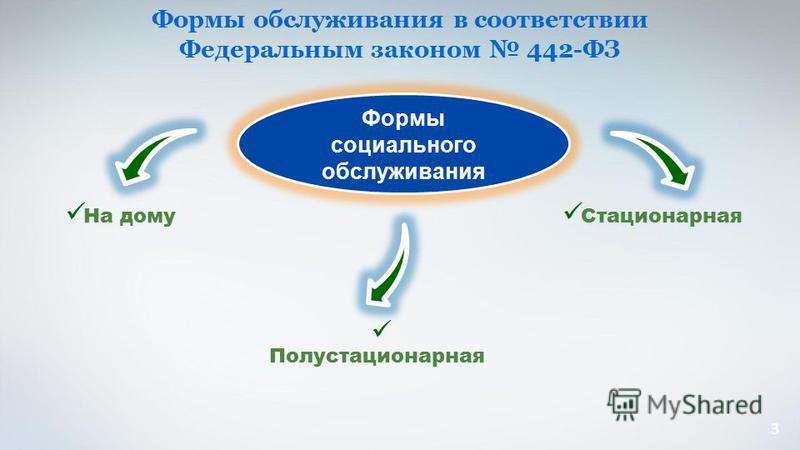 Формы обслуживания в соответствии Федеральным законом № 442-ФЗ

Формы социального обслуживания

✓На дому

✓Стационарная

✓

Полустационарная

MyShared

3